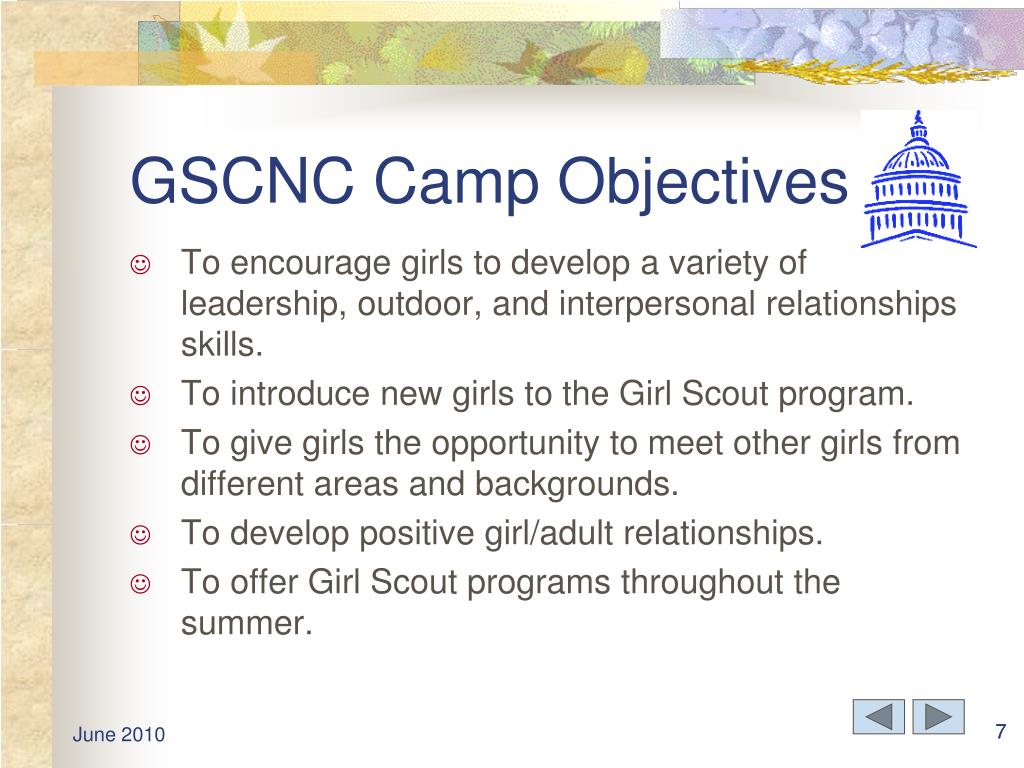 GSCNC Camp Objectives

☺ To encourage girls to develop a variety of leadership, outdoor, and interpersonal relationships skills.
☺ To introduce new girls to the Girl Scout program.
☺ To give girls the opportunity to meet other girls from different areas and backgrounds.
☺ To develop positive girl/adult relationships.
☺ To offer Girl Scout programs throughout the summer.

June 2010

7